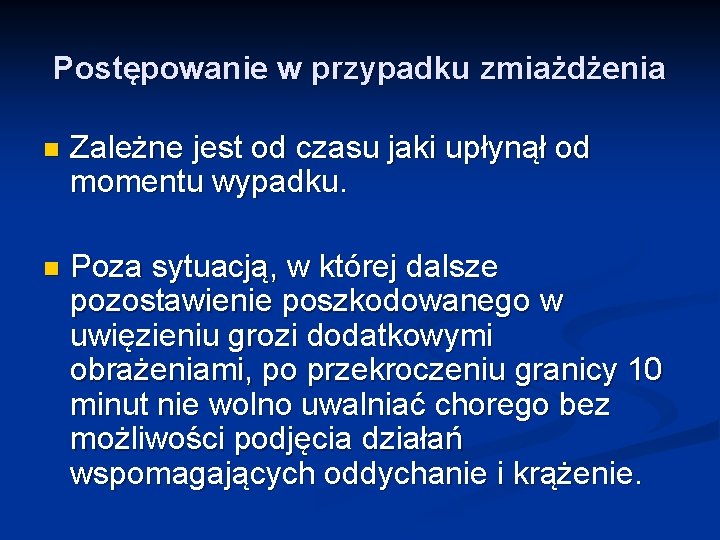 Postępowanie w przypadku zmiażdżenia

Zależne jest od czasu jaki upłynął od momentu wypadku.

Poza sytuacją, w której dalsze pozostawienie poszkodowanego w uwięzieniu grozi dodatkowymi obrażeniami, po przekroczeniu granicy 10 minut nie wolno uwalniać chorego bez możliwości podjęcia działań wspomagających oddychanie i krążenie.